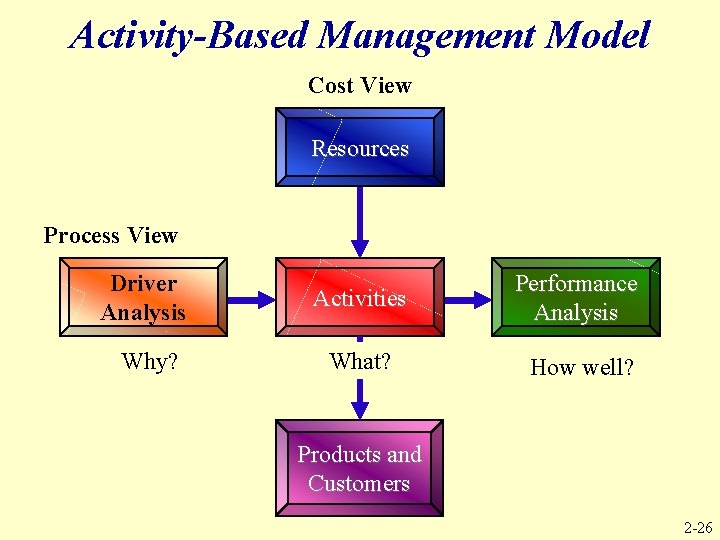 Activity-Based Management Model

Cost View

Resources

Process View

Driver Analysis

Activities

Performance Analysis

Why?

What?

How well?

Products and Customers

2-26